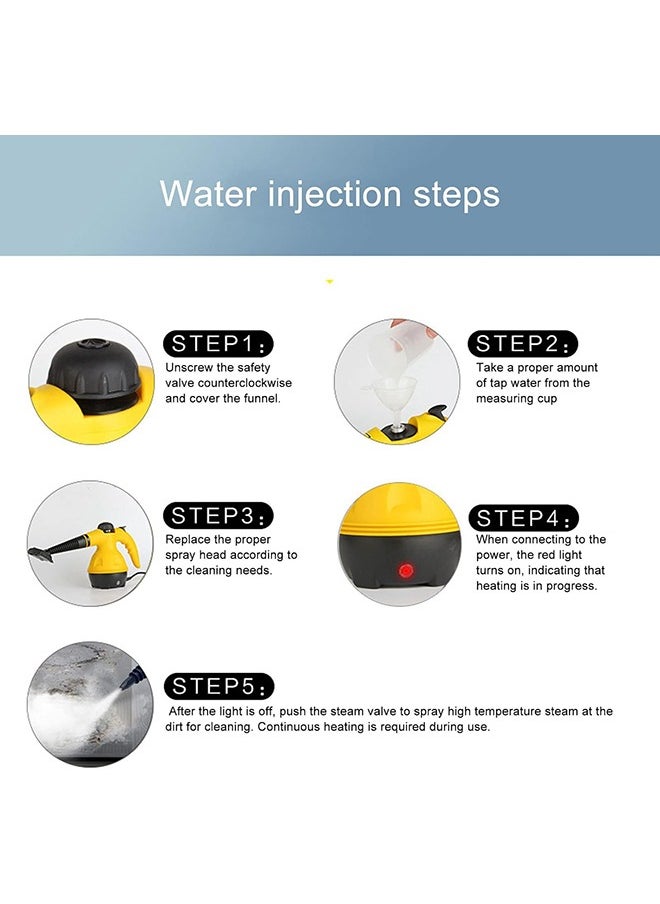 Water injection steps

STEP1:
Unscrew the safety valve counterclockwise and cover the funnel.

STEP2:
Take a proper amount of tap water from the measuring cup

STEP3:
Replace the proper spray head according to the cleaning needs.

STEP4:
When connecting to the power, the red light turns on, indicating that heating is in progress.

STEP5:
After the light is off, push the steam valve to spray high temperature steam at the dirt for cleaning. Continuous heating is required during use.